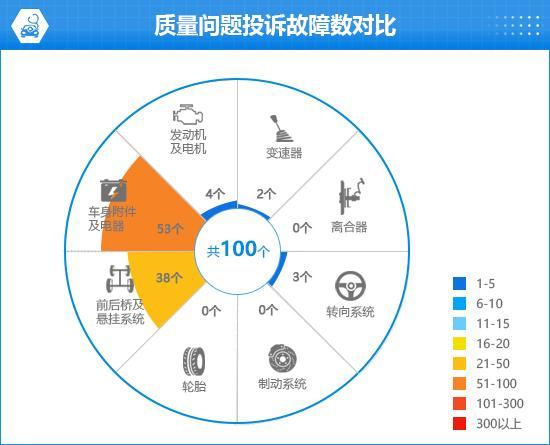 质量问题投诉故障数对比

发动机及电机
4个

变速器
2个

离合器
0个

转向系统
3个

制动系统
0个

轮胎
0个

前后桥及悬挂系统
38个

车身附件及电器
53个

共100个

1-5
6-10
11-15
16-20
21-50
51-100
101-300
300以上